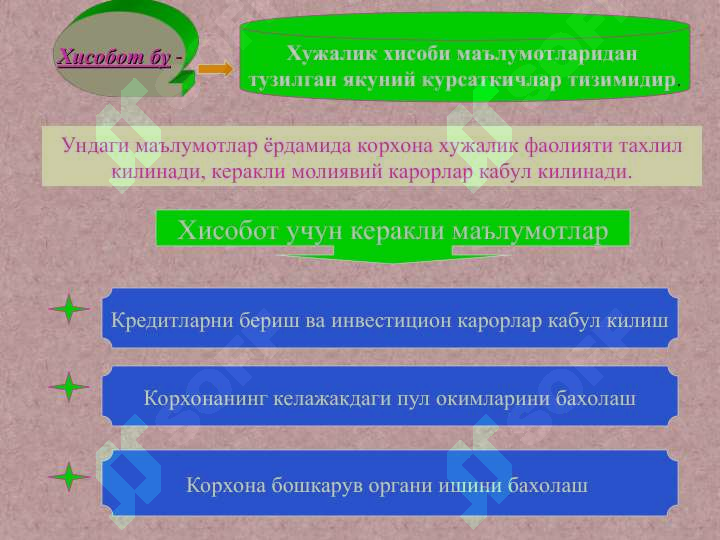 Хисобот бу -

Хужалик хисоби маълумотларидан тузилган якуний курсаткичлар тизимидир.

Ундаги маълумотлар ёрдамида корхона хужалик фаолияти тахлил килинади, керакли молиявий карорлар кабул килинади.

Хисобот учун керакли маълумотлар

Кредитларни бериш ва инвестицион карорлар кабул килиш

Корхонанинг келажакдаги пул окимларини бахолаш

Корхона бошкарув органи ишини бахолаш